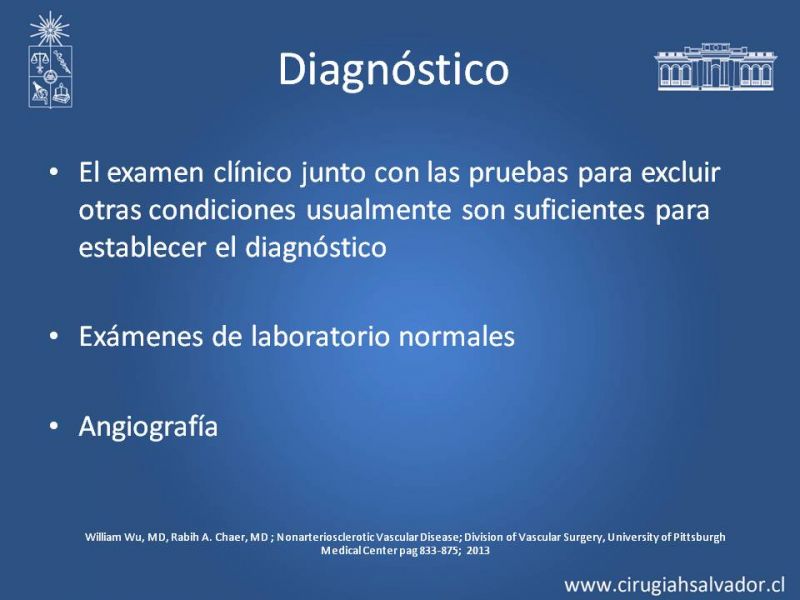 Diagnóstico

• El examen clínico junto con las pruebas para excluir otras condiciones usualmente son suficientes para establecer el diagnóstico

• Exámenes de laboratorio normales

• Angiografía

William Wu, MD, Rabih A. Chaer, MD ; Nonarteriosclerotic Vascular Disease; Division of Vascular Surgery, University of Pittsburgh Medical Center pag 833-875; 2013

www.cirugiahsalvador.cl